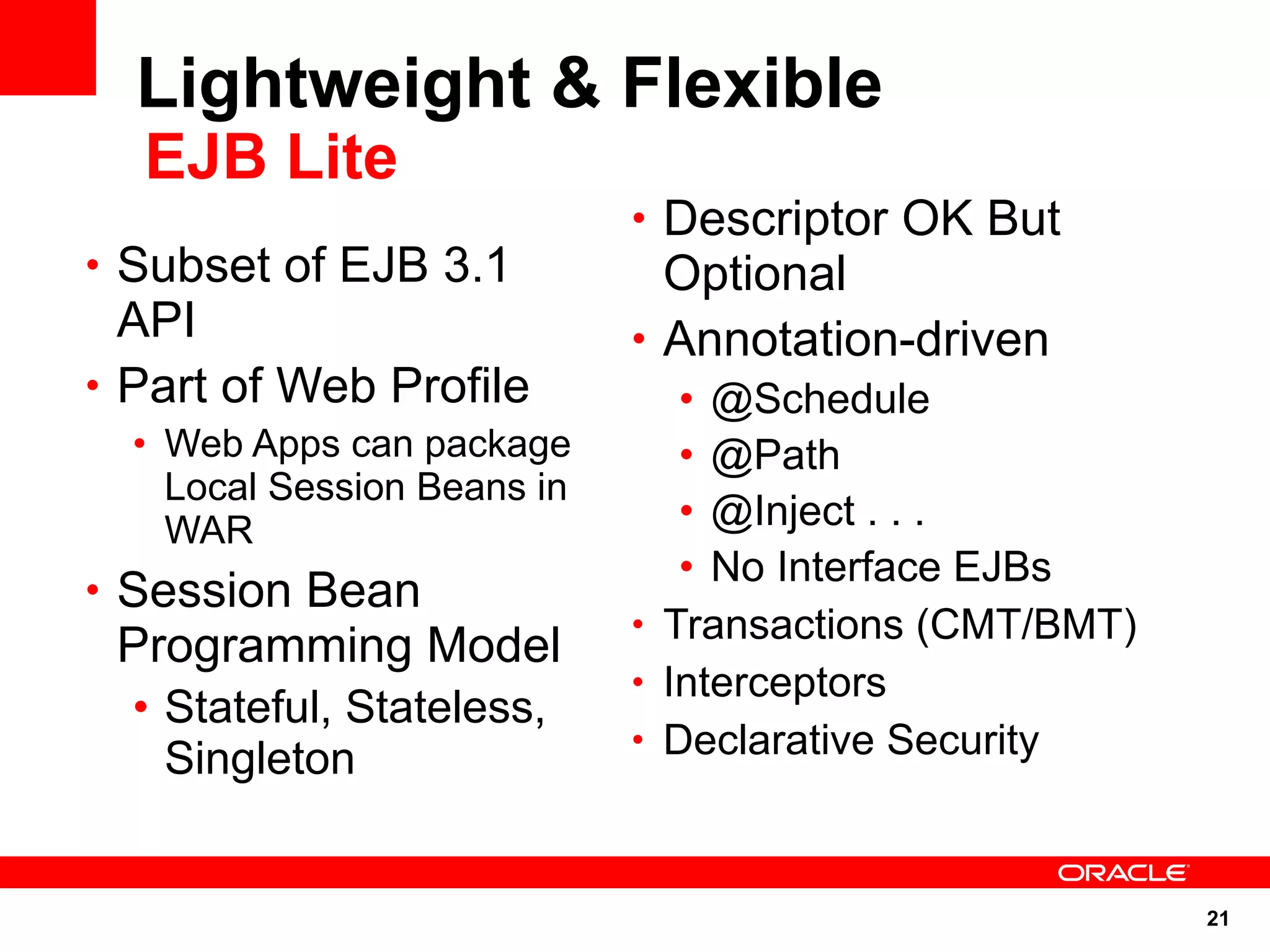 Lightweight & Flexible
EJB Lite

• Subset of EJB 3.1 API
• Part of Web Profile
  • Web Apps can package Local Session Beans in WAR
• Session Bean Programming Model
  • Stateful, Stateless, Singleton

• Descriptor OK But Optional
• Annotation-driven
  • @Schedule
  • @Path
  • @Inject . . .
  • No Interface EJBs
• Transactions (CMT/BMT)
• Interceptors
• Declarative Security

ORACLE

21